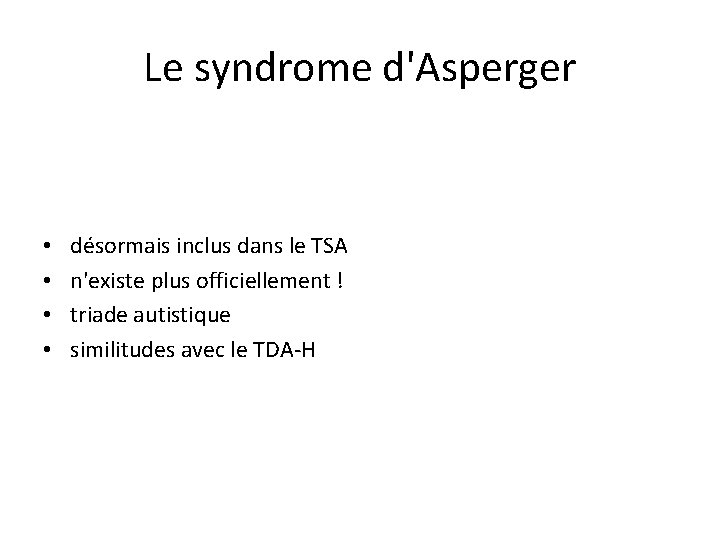 Le syndrome d'Asperger

• désormais inclus dans le TSA
• n'existe plus officiellement !
• triade autistique
• similitudes avec le TDA-H